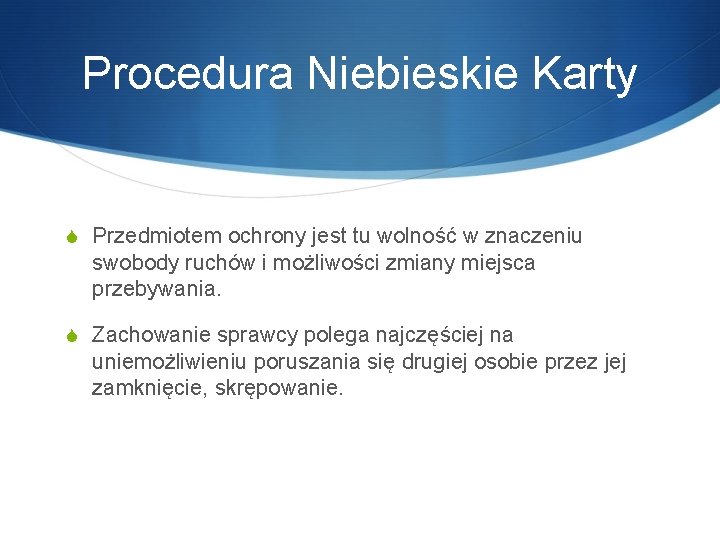 Procedura Niebieskie Karty

Przedmiotem ochrony jest tu wolność w znaczeniu swobody ruchów i możliwości zmiany miejsca przebywania.

Zachowanie sprawcy polega najczęściej na uniemożliwieniu poruszania się drugiej osobie przez jej zamknięcie, skrępowanie.